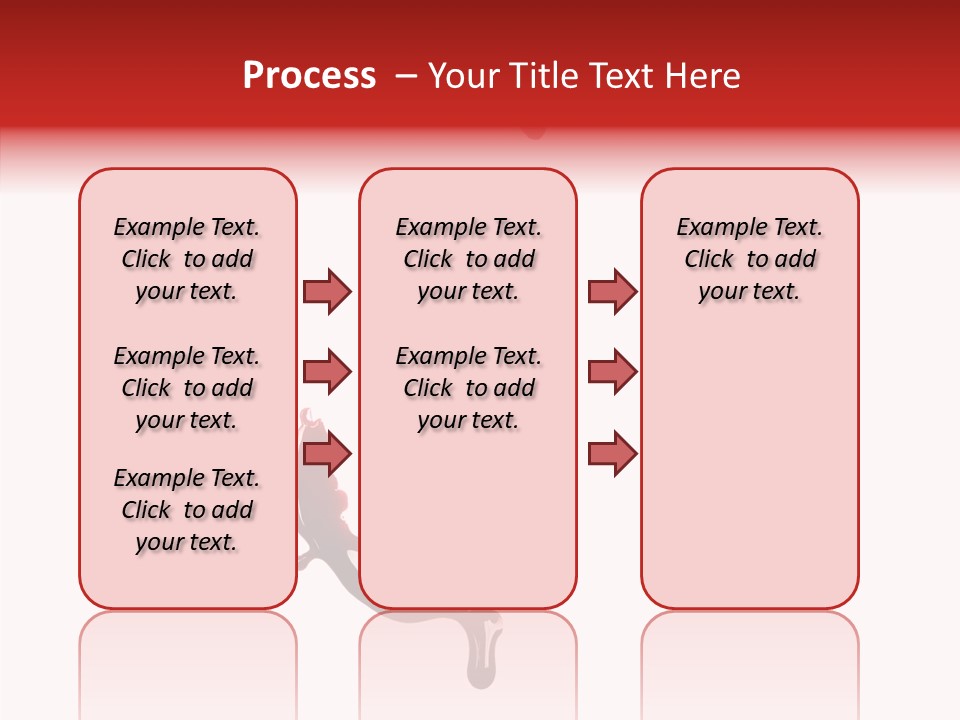 Process – Your Title Text Here

Example Text. Click to add your text.

Example Text. Click to add your text.

Example Text. Click to add your text.

Example Text. Click to add your text.

Example Text. Click to add your text.

Example Text. Click to add your text.